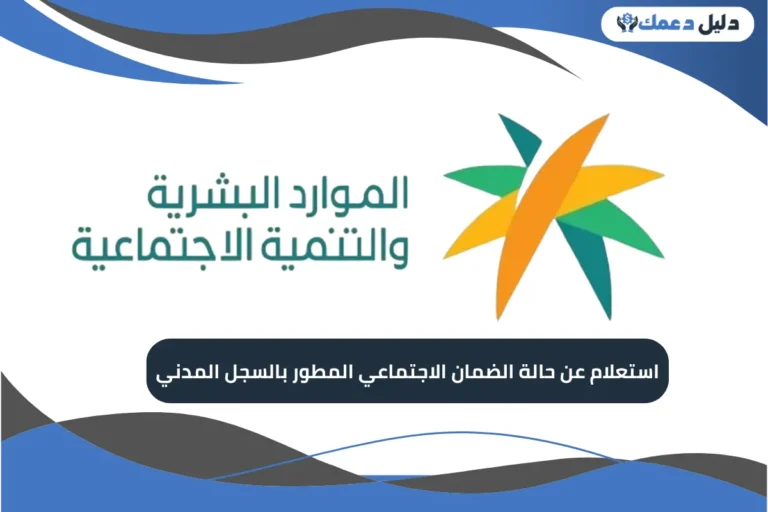 دليل دعمك

الموارد البشرية
والتنمية الاجتماعية

استعلام عن حالة الضمان الاجتماعي المطور بالسجل المدني